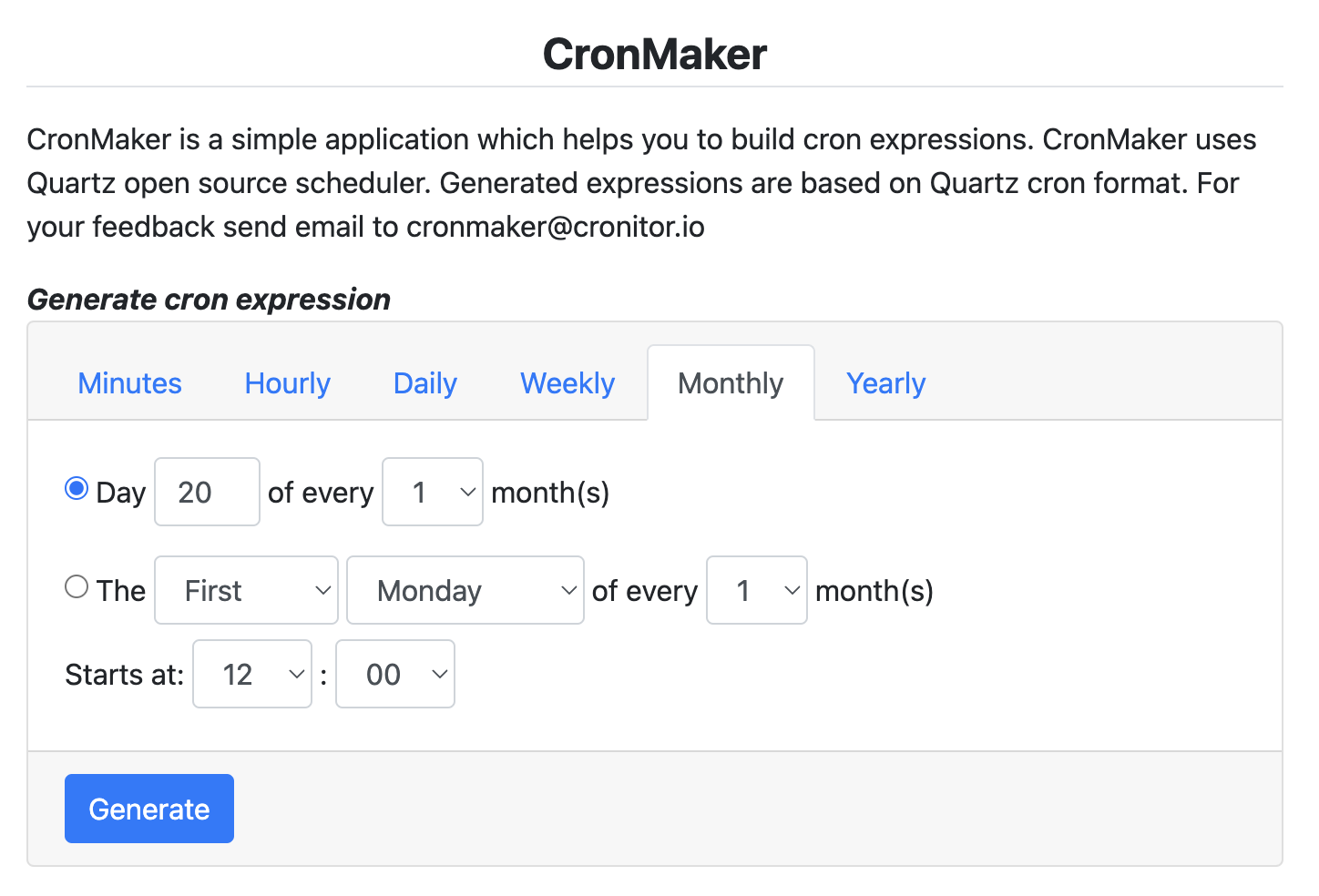 CronMaker

CronMaker is a simple application which helps you to build cron expressions. CronMaker uses Quartz open source scheduler. Generated expressions are based on Quartz cron format. For your feedback send email to cronmaker@cronitor.io

Generate cron expression

Minutes Hourly Daily Weekly Monthly Yearly

Day 20 of every 1 month(s)

The First Monday of every 1 month(s)

Starts at: 12 : 00

Generate